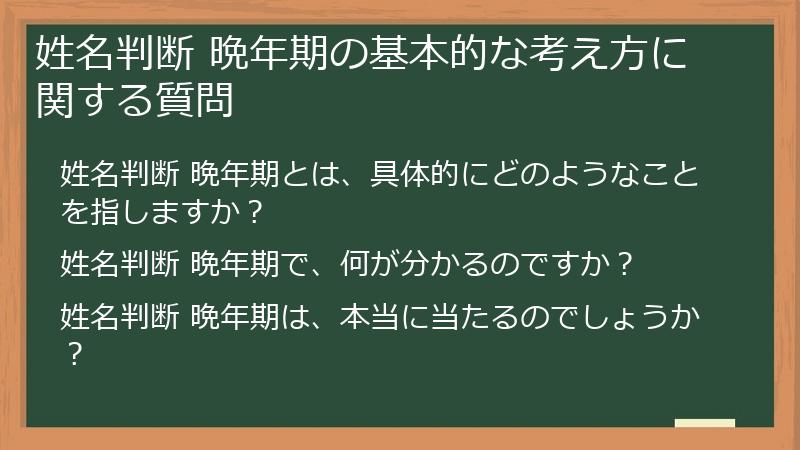 姓名判断 晩年期の基本的な考え方に関する質問

姓名判断 晩年期とは、具体的にどのようなことを指しますか？

姓名判断 晩年期で、何が分かるのですか？

姓名判断 晩年期は、本当に当たるのでしょうか？